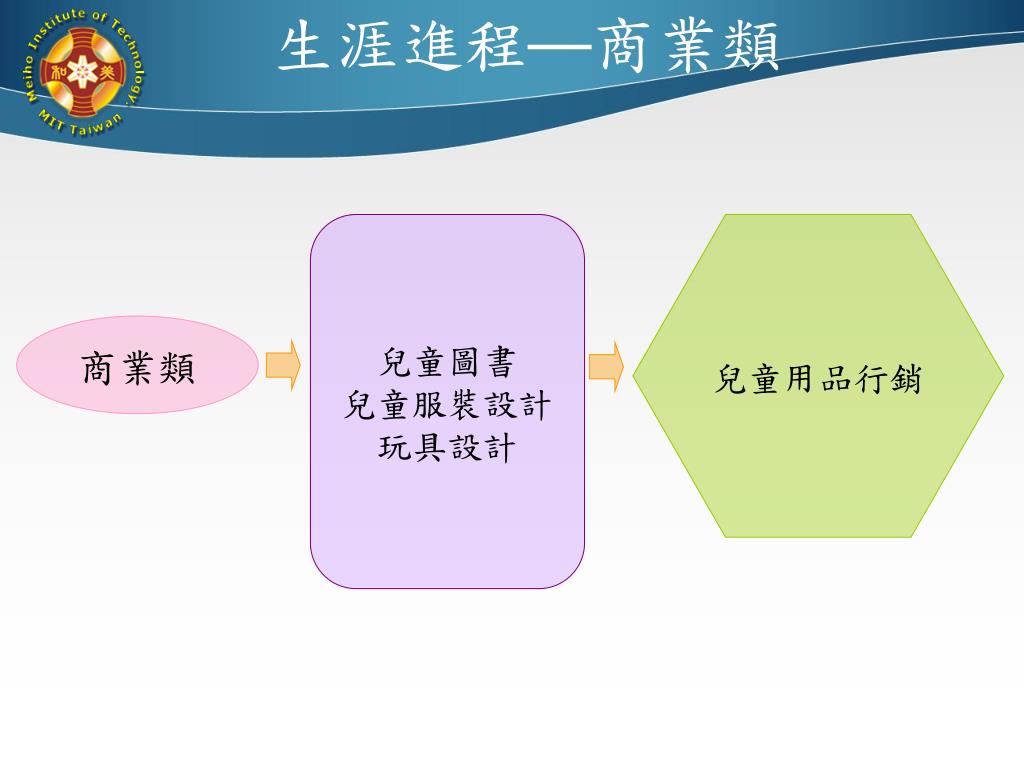 Meiho Institute of Technology
和 美
MIT Taiwan

生涯進程—商業類

商業類

兒童圖書
兒童服裝設計
玩具設計

兒童用品行銷